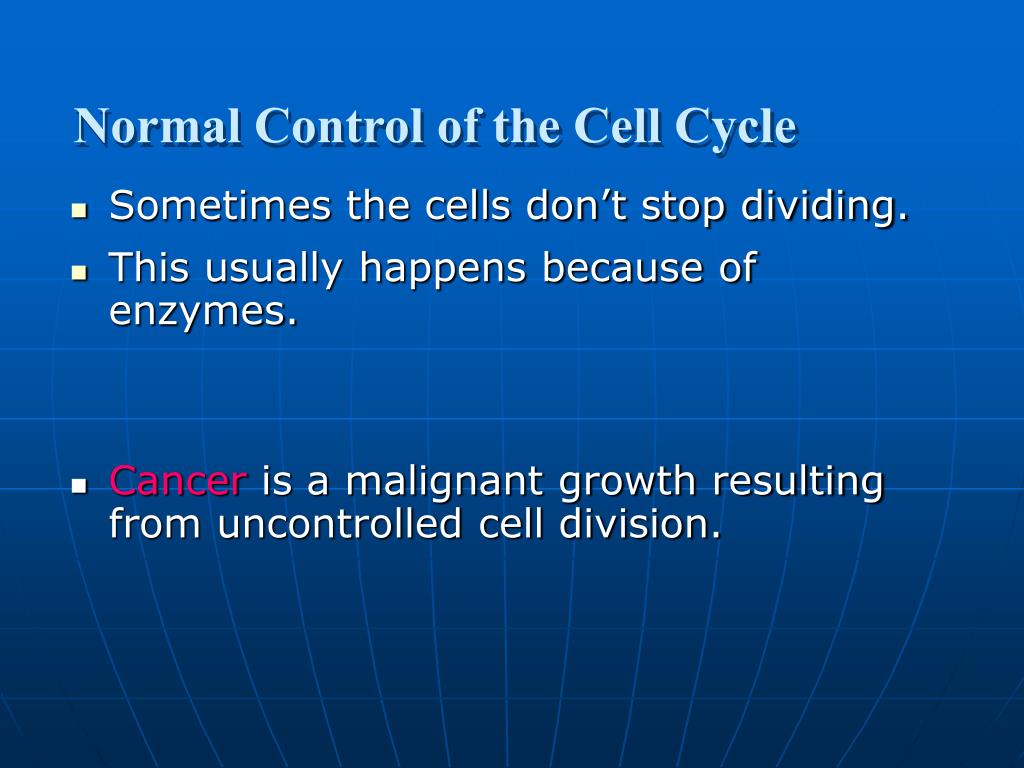 Normal Control of the Cell Cycle

- Sometimes the cells don’t stop dividing.
- This usually happens because of enzymes.

- Cancer is a malignant growth resulting from uncontrolled cell division.